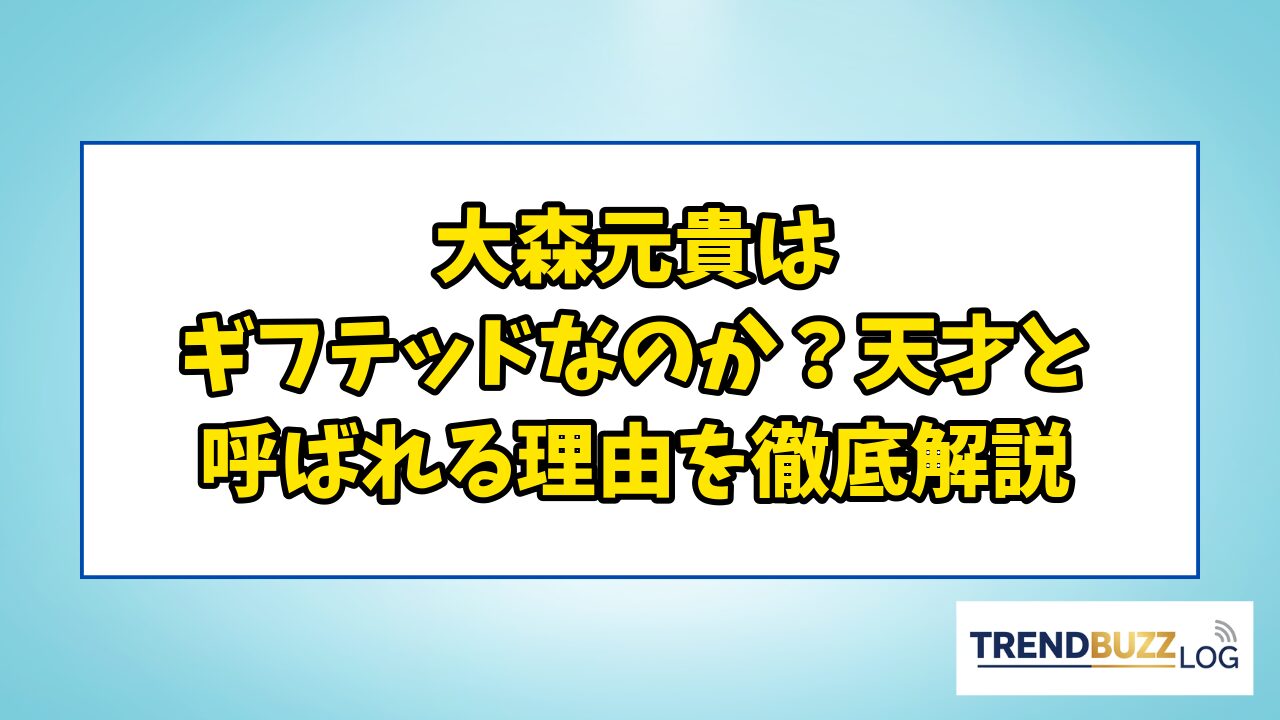 大森元貴は
ギフテッドなのか？天才と
呼ばれる理由を徹底解説

TRENDBUZZ LOG